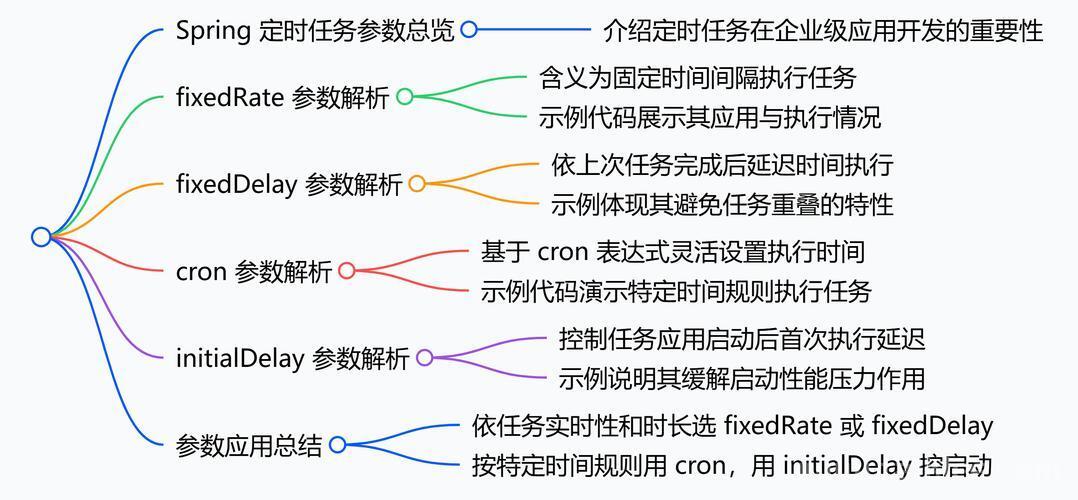 Spring 定时任务参数总览
介绍定时任务在企业级应用开发的重要性

fixedRate 参数解析
含义为固定时间间隔执行任务
示例代码展示其应用与执行情况

fixedDelay 参数解析
依上次任务完成后延迟时间执行
示例体现其避免任务重叠的特性

cron 参数解析
基于 cron 表达式灵活设置执行时间
示例代码演示特定时间规则执行任务

initialDelay 参数解析
控制任务应用启动后首次执行延迟
示例说明其缓解启动性能压力作用

参数应用总结
依任务实时性和时长选 fixedRate 或 fixedDelay
按特定时间规则用 cron，用 initialDelay 控启动